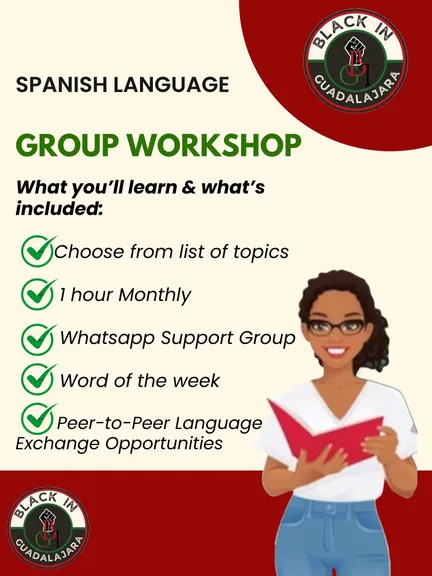 BLACK IN
GUADALAJARA

SPANISH LANGUAGE

GROUP WORKSHOP

What you'll learn & what's included:

Choose from list of topics

1 hour Monthly

Whatsapp Support Group

Word of the week

Peer-to-Peer Language Exchange Opportunities

BLACK IN
GUADALAJARA